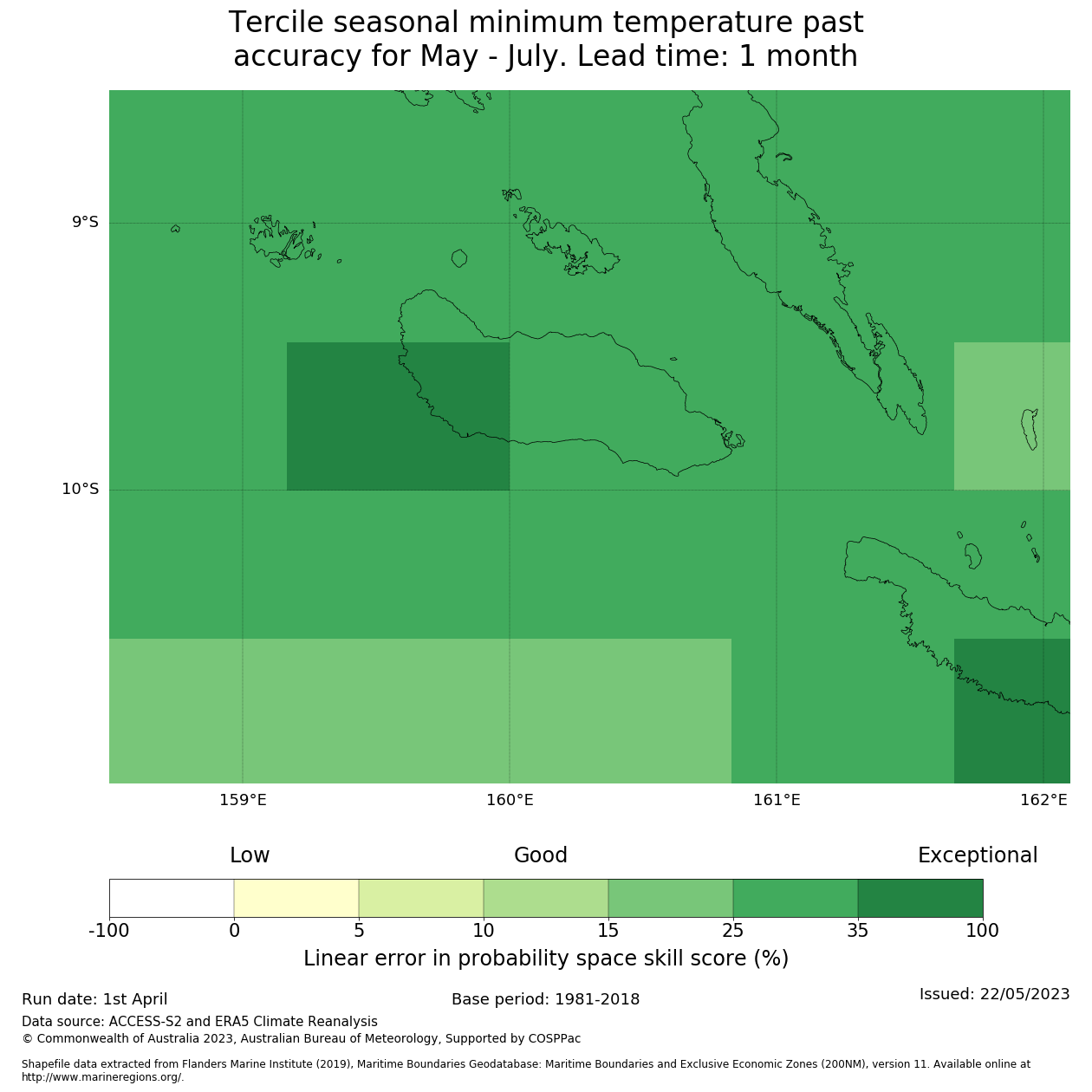 Tercile seasonal minimum temperature past accuracy for May - July. Lead time: 1 month

9°S
10°S
159°E
160°E
161°E
162°E

Low
Good
Exceptional

-100
0
5
10
15
25
35
100

Linear error in probability space skill score (%)

Run date: 1st April
Base period: 1981-2018
Issued: 22/05/2023
Data source: ACCESS-S2 and ERA5 Climate Reanalysis
© Commonwealth of Australia 2023, Australian Bureau of Meteorology, Supported by COSPPac

Shapefile data extracted from Flanders Marine Institute (2019), Maritime Boundaries Geodatabase: Maritime Boundaries and Exclusive Economic Zones (200NM), version 11. Available online at http://www.marineregions.org/.